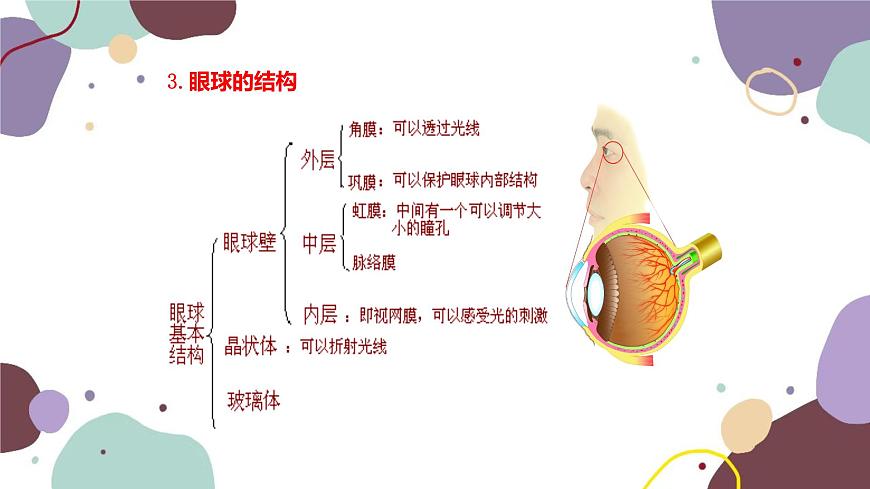 3. 眼球的结构

眼球基本结构

眼球壁

外层

角膜：可以透过光线

巩膜：可以保护眼球内部结构

中层

虹膜：中间有一个可以调节大小的瞳孔

脉络膜

内层：即视网膜，可以感受光的刺激

晶状体：可以折射光线

玻璃体